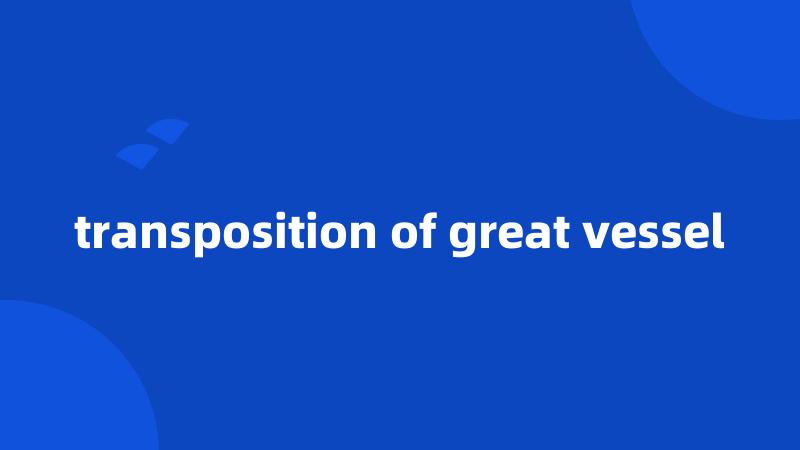 transposition of great vessel